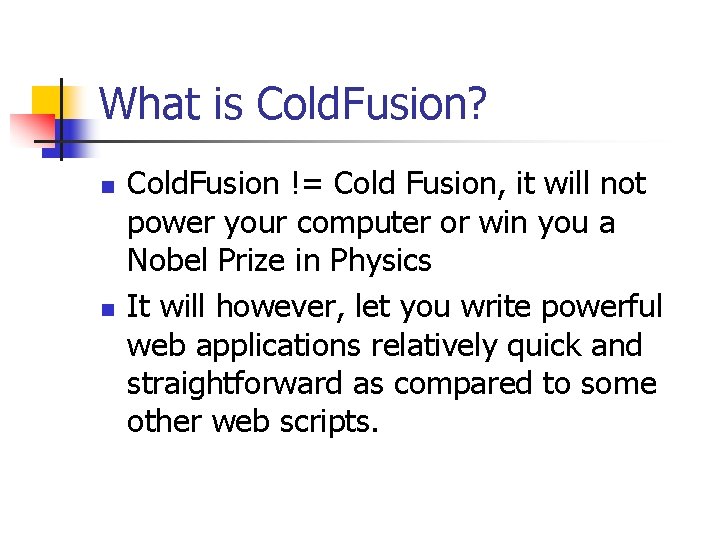 What is ColdFusion?

- ColdFusion != Cold Fusion, it will not power your computer or win you a Nobel Prize in Physics
- It will however, let you write powerful web applications relatively quick and straightforward as compared to some other web scripts.